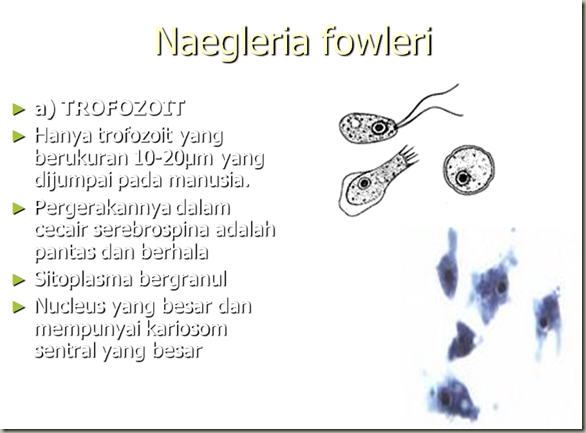 Naegleria fowleri

► a) TROFOZOIT
► Hanya trofozoit yang berukuran 10-20µm yang dijumpai pada manusia.
► Pergerakannya dalam cecair serebrospina adalah pantas dan berhala
► Sitoplasma bergranul
► Nucleus yang besar dan mempunyai kariosom sentral yang besar